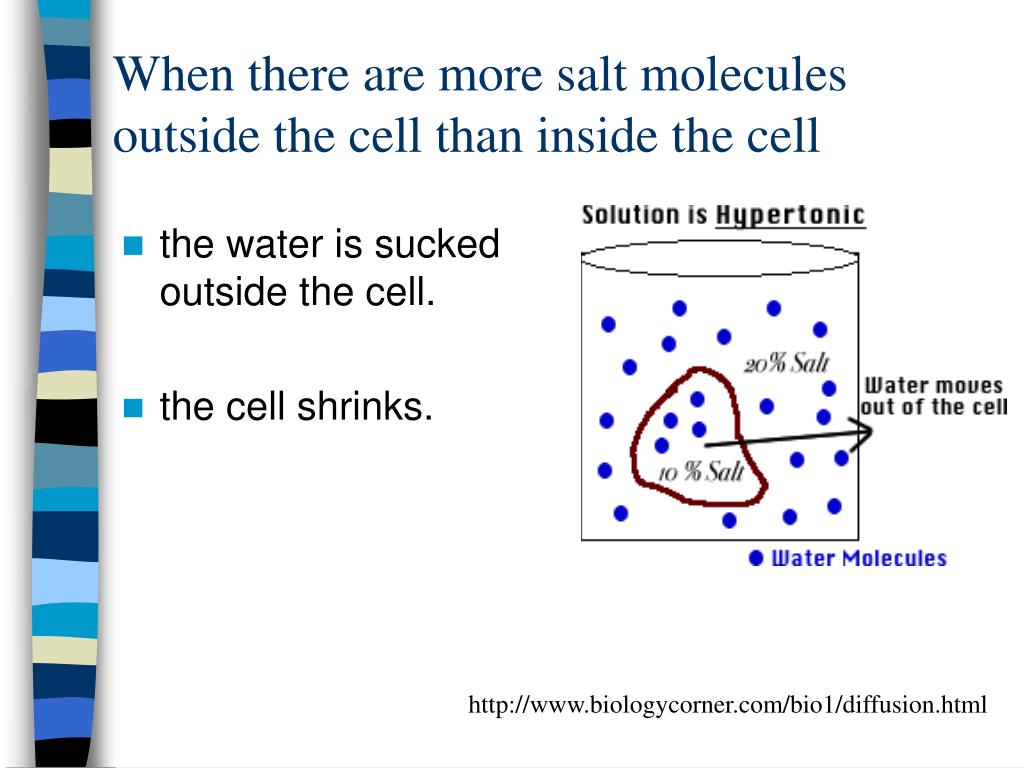 When there are more salt molecules outside the cell than inside the cell

the water is sucked outside the cell.

the cell shrinks.

Solution is Hypertonic

20% Salt

10 % Salt

Water moves out of the cell

Water Molecules

http://www.biologycorner.com/bio1/diffusion.html